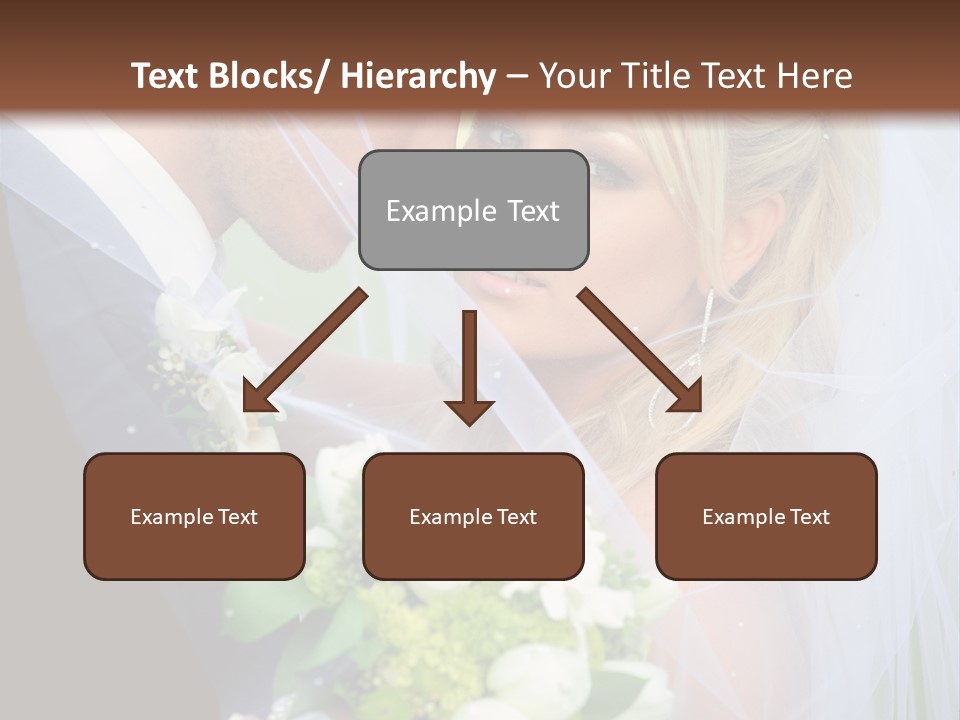 Text Blocks/ Hierarchy – Your Title Text Here

Example Text

Example Text

Example Text

Example Text